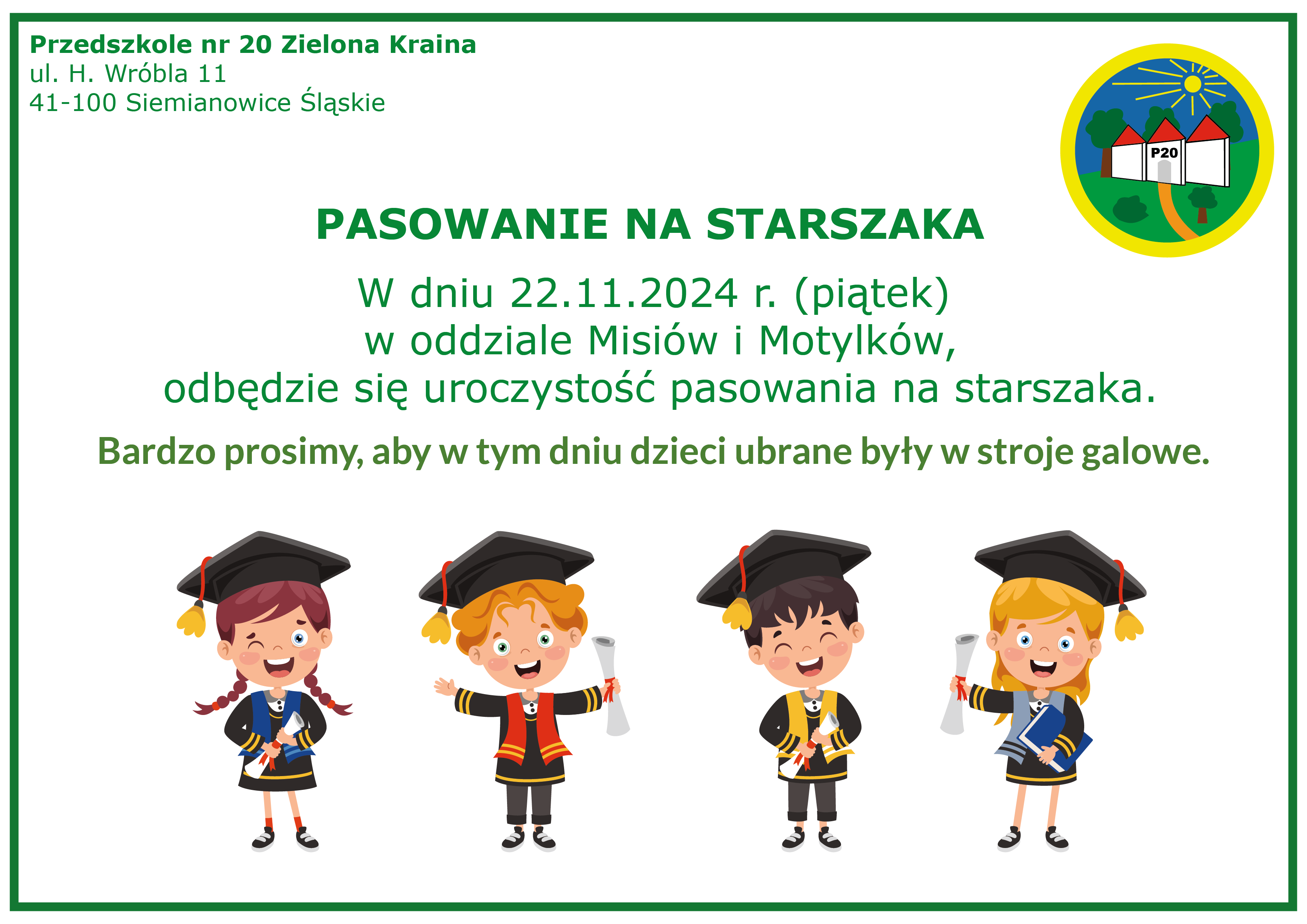 Przedszkole nr 20 Zielona Kraina
ul. H. Wróbla 11
41-100 Siemianowice Śląskie

P20

PASOWANIE NA STARSZAKA

W dniu 22.11.2024 r. (piątek)
w oddziale Misiów i Motylków,
odbędzie się uroczystość pasowania na starszaka.

Bardzo prosimy, aby w tym dniu dzieci ubrane były w stroje galowe.